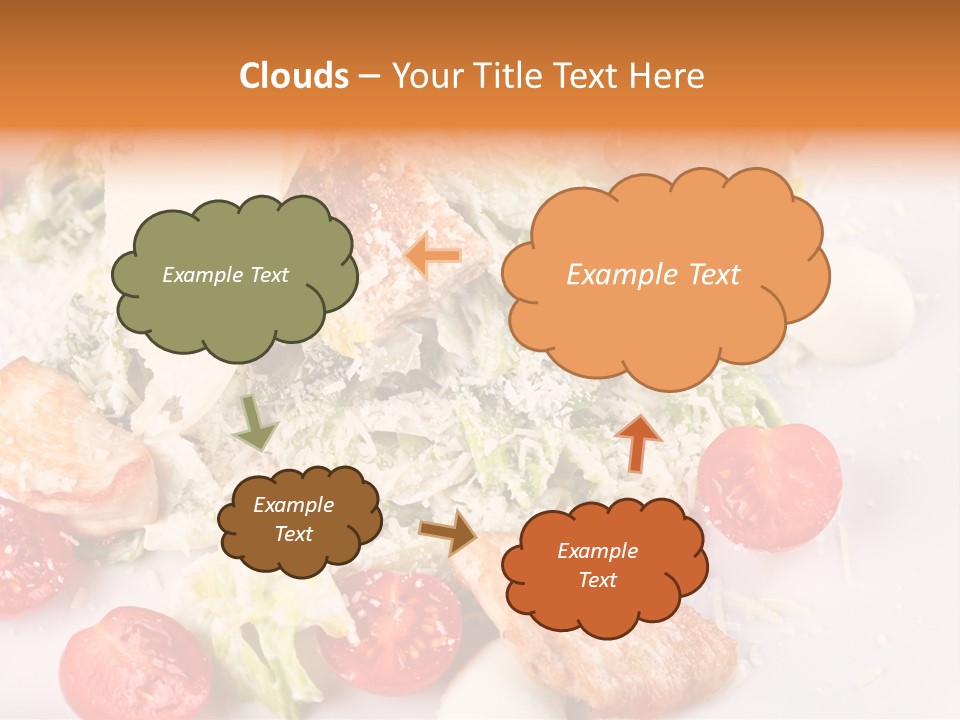 Clouds – Your Title Text Here

Example Text

Example Text

Example Text

Example Text